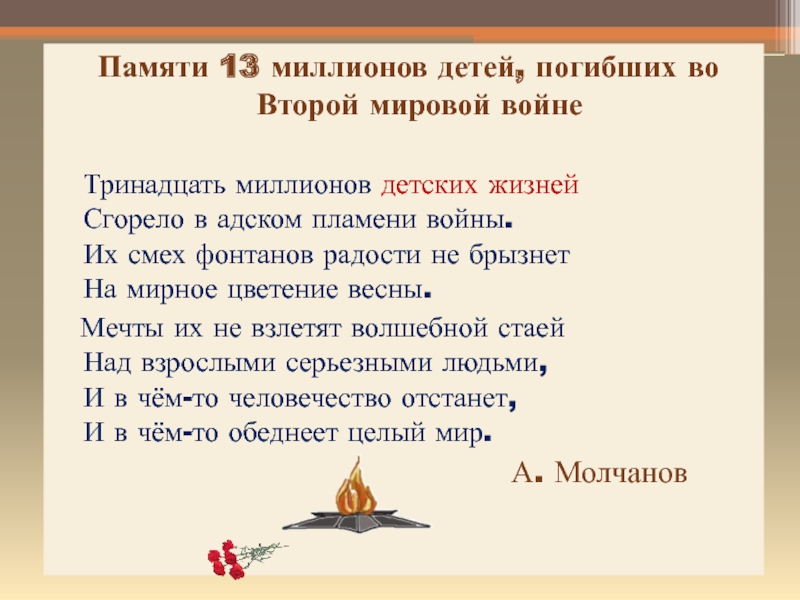 Памяти 13 миллионов детей, погибших во Второй мировой войне

Тринадцать миллионов детских жизней
Сгорело в адском пламени войны.
Их смех фонтанов радости не брызнет
На мирное цветение весны.

Мечты их не взлетят волшебной стаей
Над взрослыми серьезными людьми,
И в чём-то человечество отстанет,
И в чём-то обеднеет целый мир.

А. Молчанов